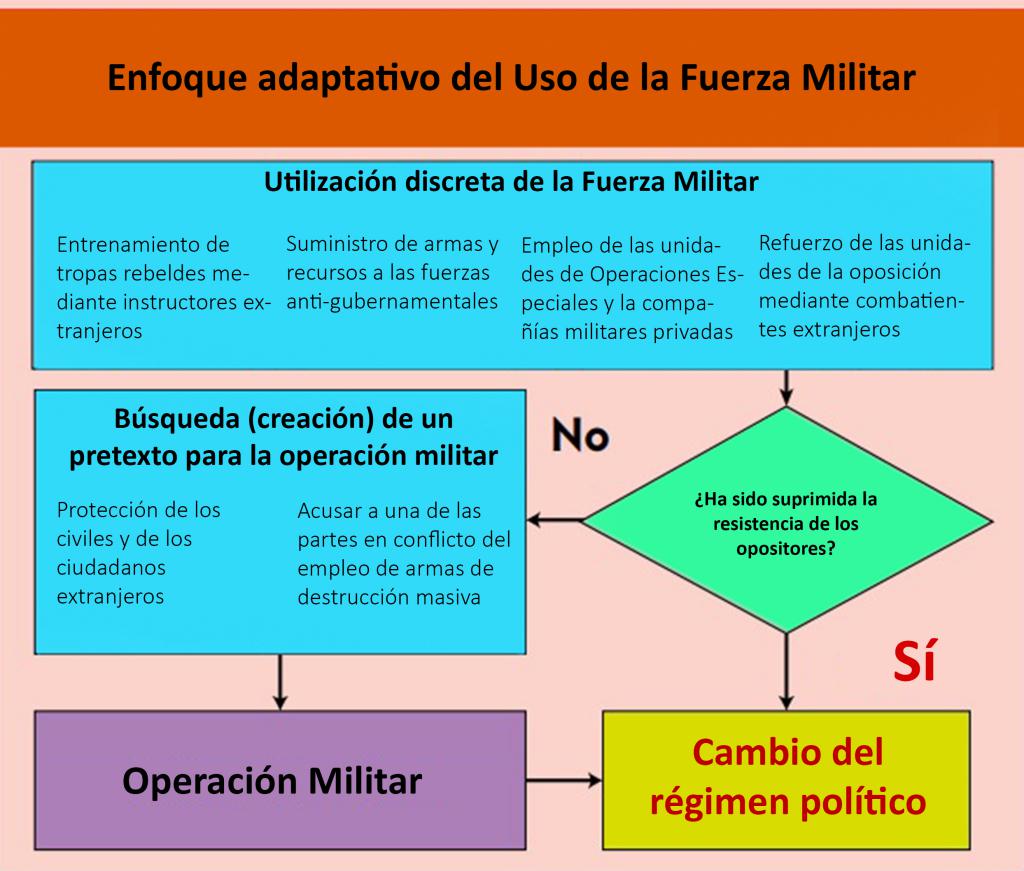 Enfoque adaptativo del Uso de la Fuerza Militar

Utilización discreta de la Fuerza Militar

Entrenamiento de tropas rebeldes mediante instructores extranjeros

Suministro de armas y recursos a las fuerzas anti-gubernamentales

Empleo de las unidades de Operaciones Especiales y la compañías militares privadas

Refuerzo de las unidades de la oposición mediante combatientes extranjeros

Búsqueda (creación) de un pretexto para la operación militar

Protección de los civiles y de los ciudadanos extranjeros

Acusar a una de las partes en conflicto del empleo de armas de destrucción masiva

No

¿Ha sido suprimida la resistencia de los opositores?

Sí

Operación Militar

Cambio del régimen político